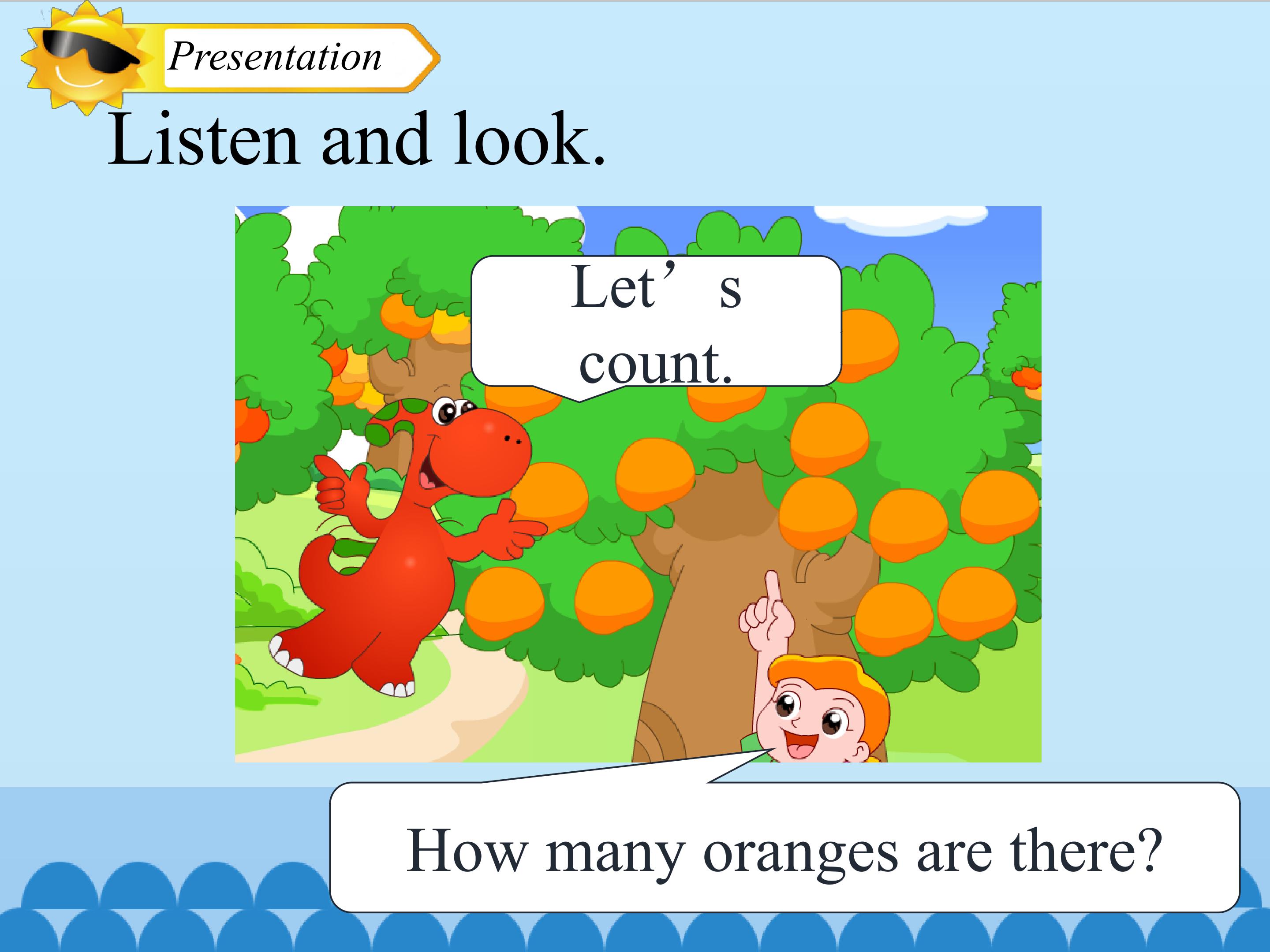 Presentation

Listen and look.

Let's count.

How many oranges are there?